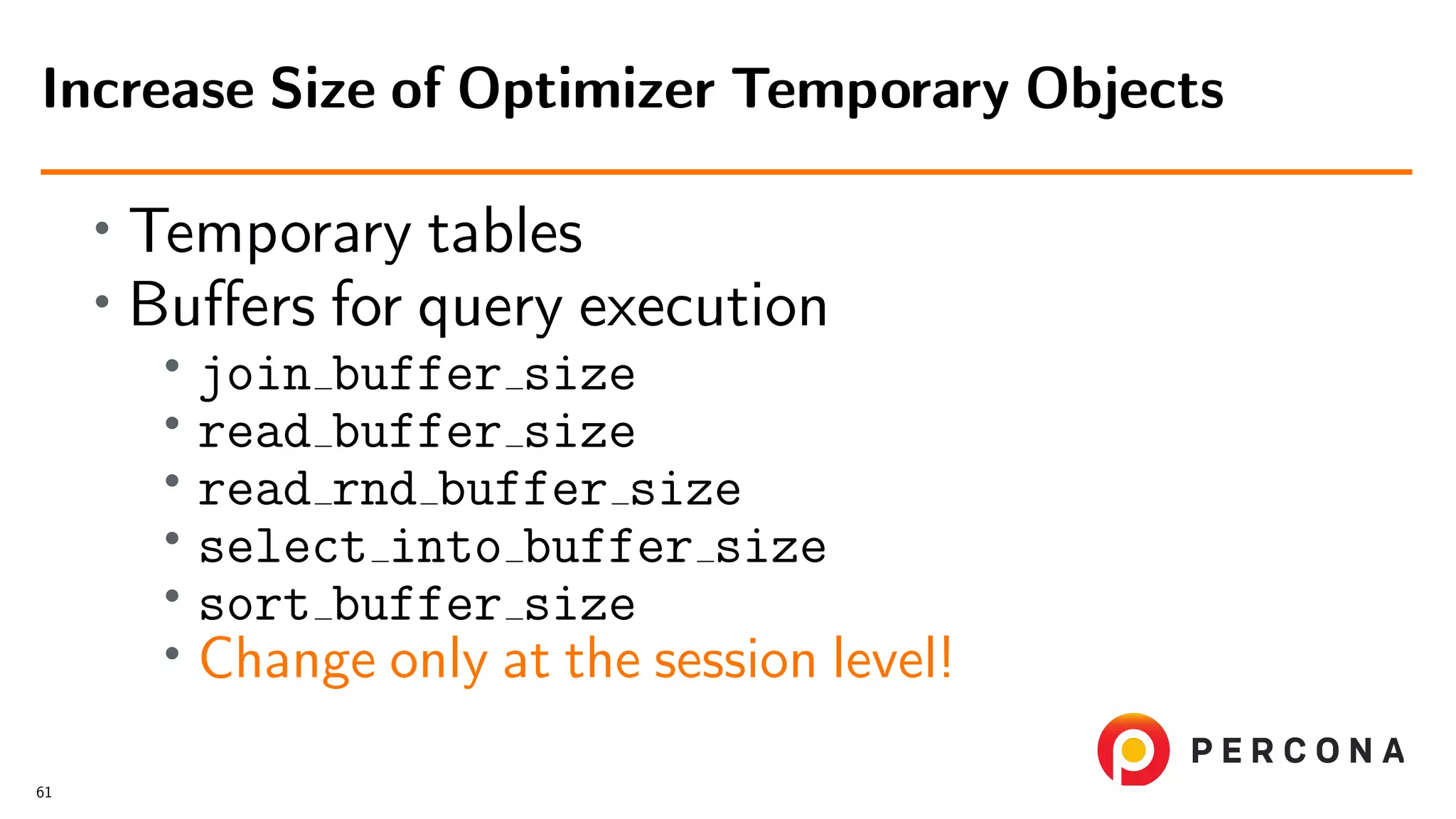 Increase Size of Optimizer Temporary Objects

• Temporary tables
• Buffers for query execution
  • join_buffer_size
  • read_buffer_size
  • read_rnd_buffer_size
  • select_into_buffer_size
  • sort_buffer_size
  • Change only at the session level!

PERCONA

61